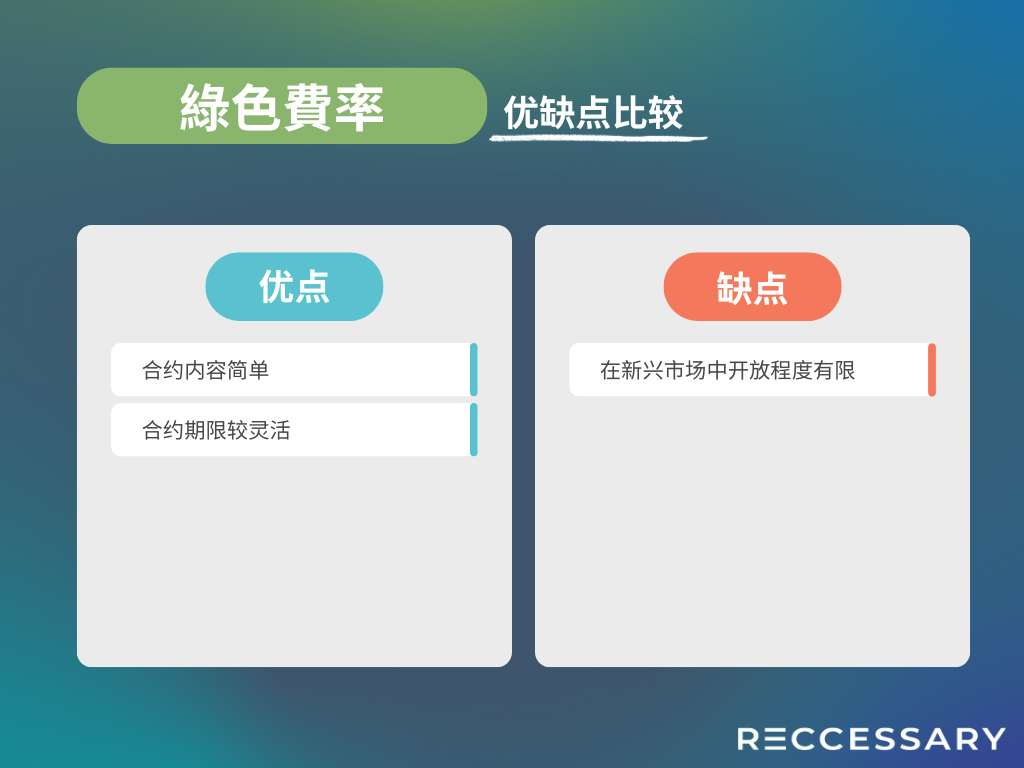 綠色費率
优缺点比较

优点
合约内容简单
合约期限较灵活

缺点
在新兴市场中开放程度有限

RECCESSARY